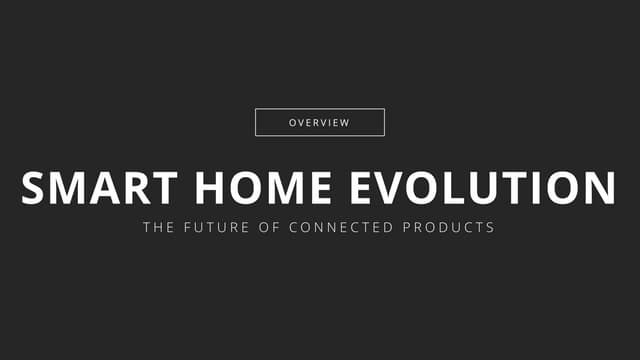 OVERVIEW

SMART HOME EVOLUTION

THE FUTURE OF CONNECTED PRODUCTS